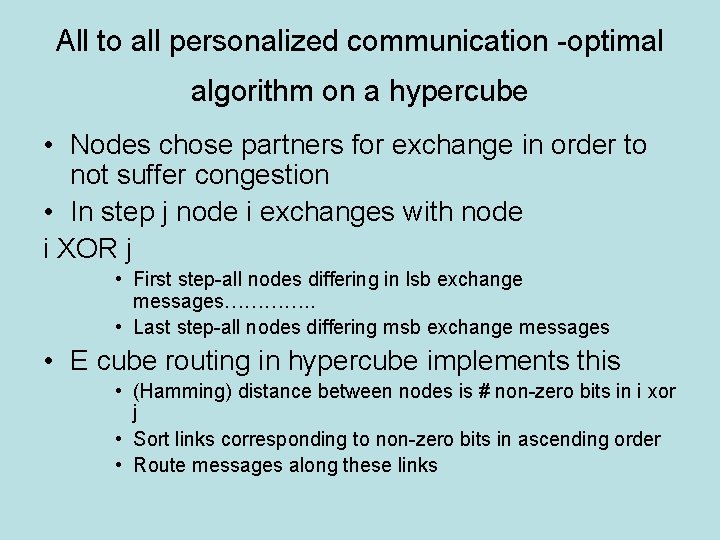 All to all personalized communication -optimal algorithm on a hypercube

• Nodes chose partners for exchange in order to not suffer congestion
• In step j node i exchanges with node
i XOR j
  • First step-all nodes differing in lsb exchange messages…………..
  • Last step-all nodes differing msb exchange messages
• E cube routing in hypercube implements this
  • (Hamming) distance between nodes is # non-zero bits in i xor j
  • Sort links corresponding to non-zero bits in ascending order
  • Route messages along these links